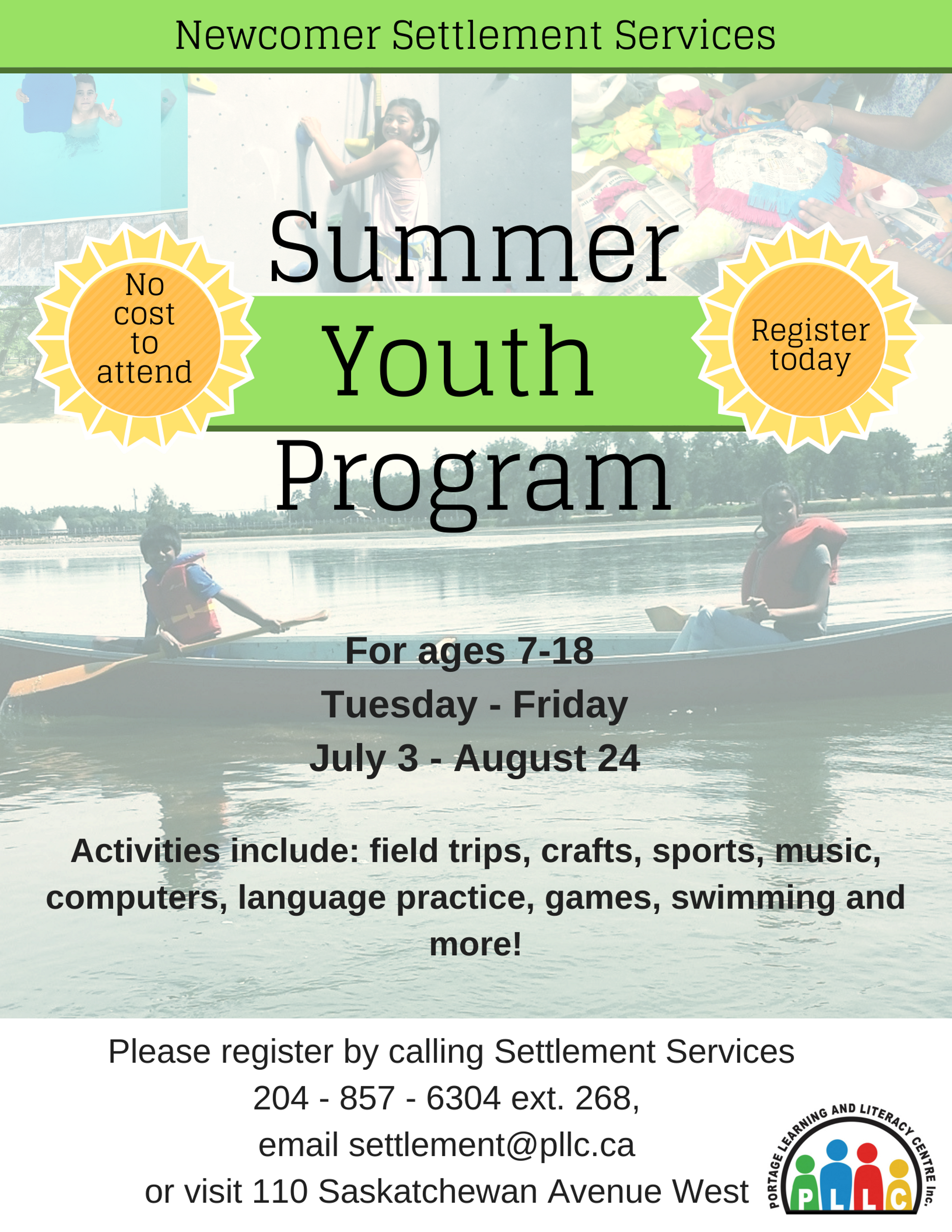 Newcomer Settlement Services

No cost to attend

Summer Youth Program

Register today

For ages 7-18
Tuesday - Friday
July 3 - August 24

Activities include: field trips, crafts, sports, music, computers, language practice, games, swimming and more!

Please register by calling Settlement Services
204 - 857 - 6304 ext. 268,
email settlement@pllc.ca
or visit 110 Saskatchewan Avenue West

PORTAGE LEARNING AND LITERACY CENTRE Inc.
PLLC